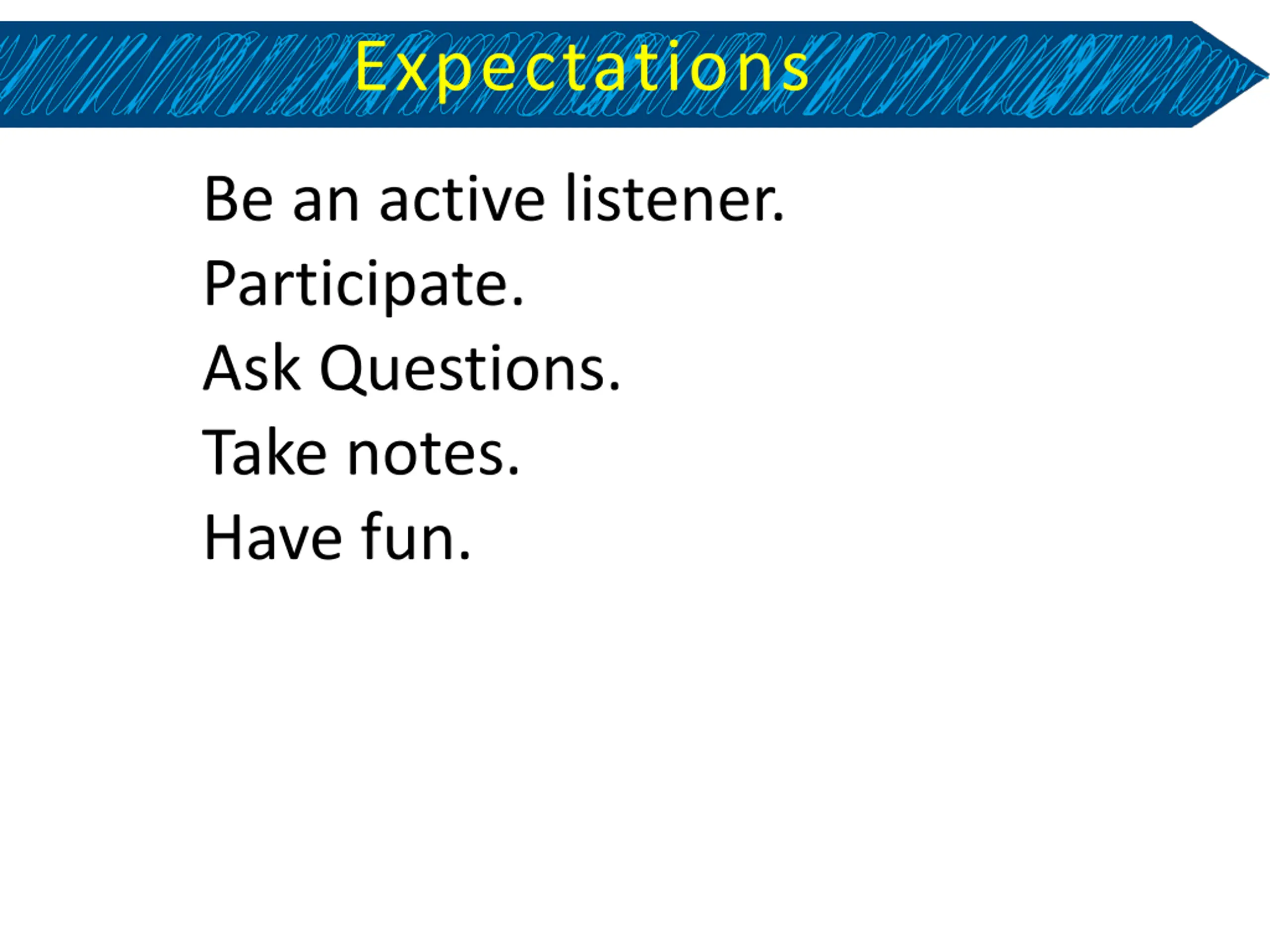 Expectations

Be an active listener.

Participate.

Ask Questions.

Take notes.

Have fun.